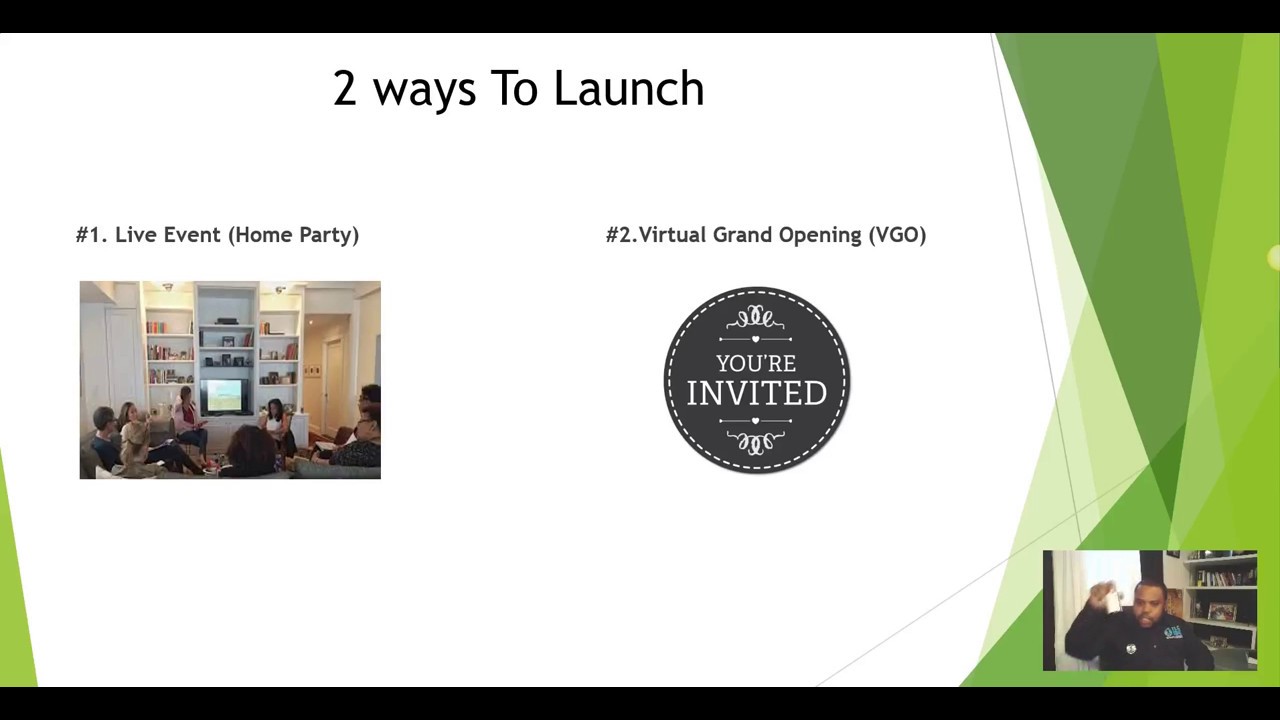 2 ways To Launch

#1. Live Event (Home Party)

#2.Virtual Grand Opening (VGO)

YOU'RE INVITED